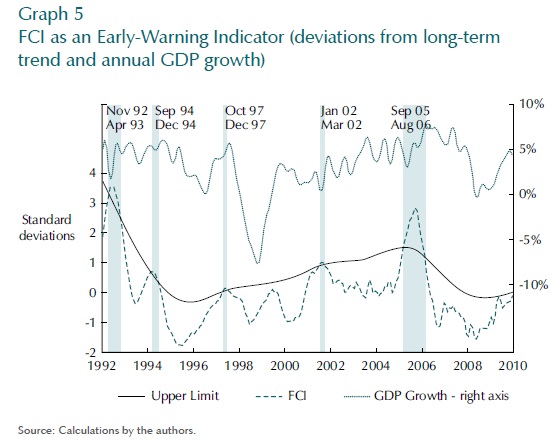 Graph 5
FCI as an Early-Warning Indicator (deviations from long-term trend and annual GDP growth)

Nov 92 Apr 93
Sep 94 Dec 94
Oct 97 Dec 97
Jan 02 Mar 02
Sep 05 Aug 06

Standard deviations

4
3
2
1
0
-1
-2

10%
5%
0%
-5%
-10%

1992 1994 1996 1998 2000 2002 2004 2006 2008 2010

Upper Limit
FCI
GDP Growth - right axis

Source: Calculations by the authors.